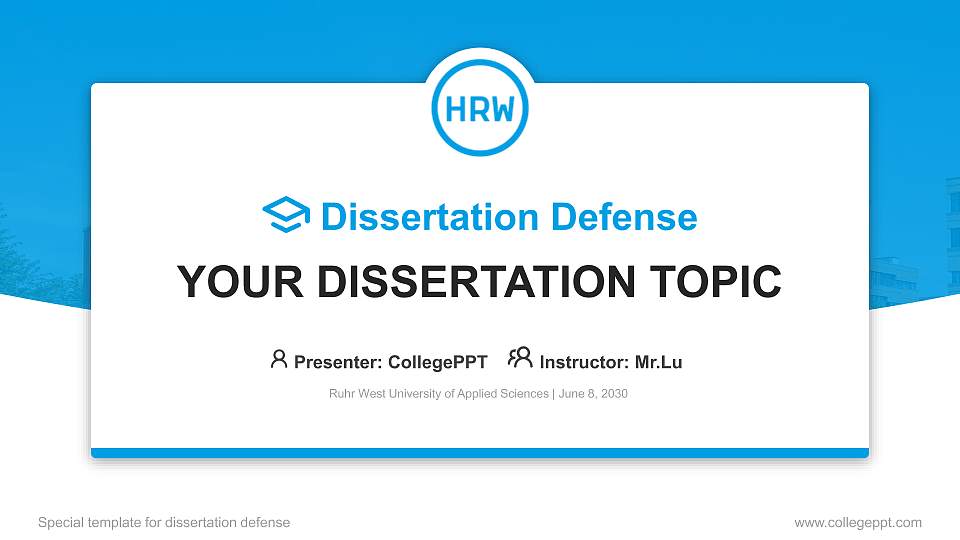 HRW

Dissertation Defense

YOUR DISSERTATION TOPIC

Presenter: CollegePPT Instructor: Mr.Lu

Ruhr West University of Applied Sciences | June 8, 2030

Special template for dissertation defense

www.collegeppt.com